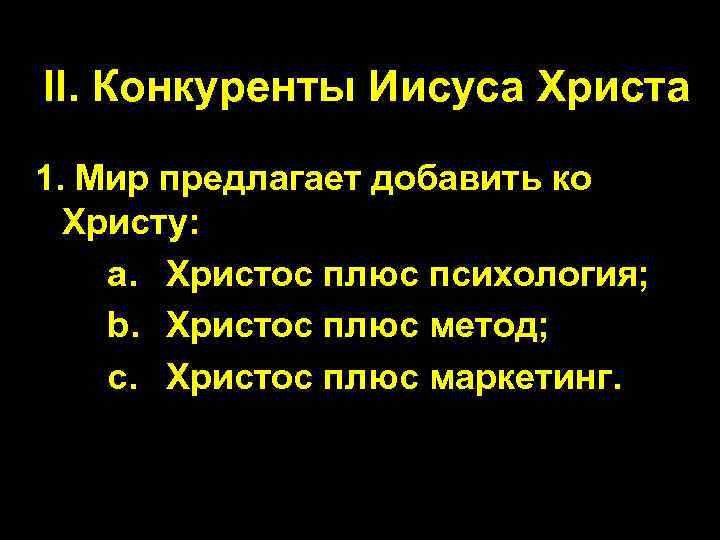 II. Конкуренты Иисуса Христа

1. Мир предлагает добавить ко Христу:

a. Христос плюс психология;

b. Христос плюс метод;

c. Христос плюс маркетинг.